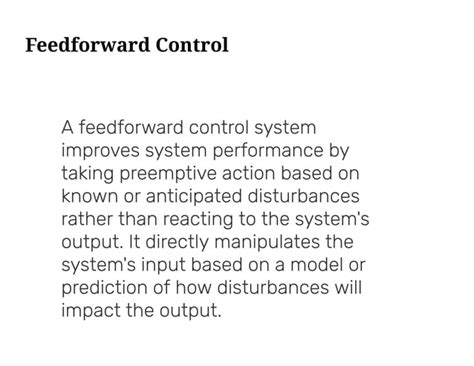 Feedforward Control

A feedforward control system improves system performance by taking preemptive action based on known or anticipated disturbances rather than reacting to the system's output. It directly manipulates the system's input based on a model or prediction of how disturbances will impact the output.